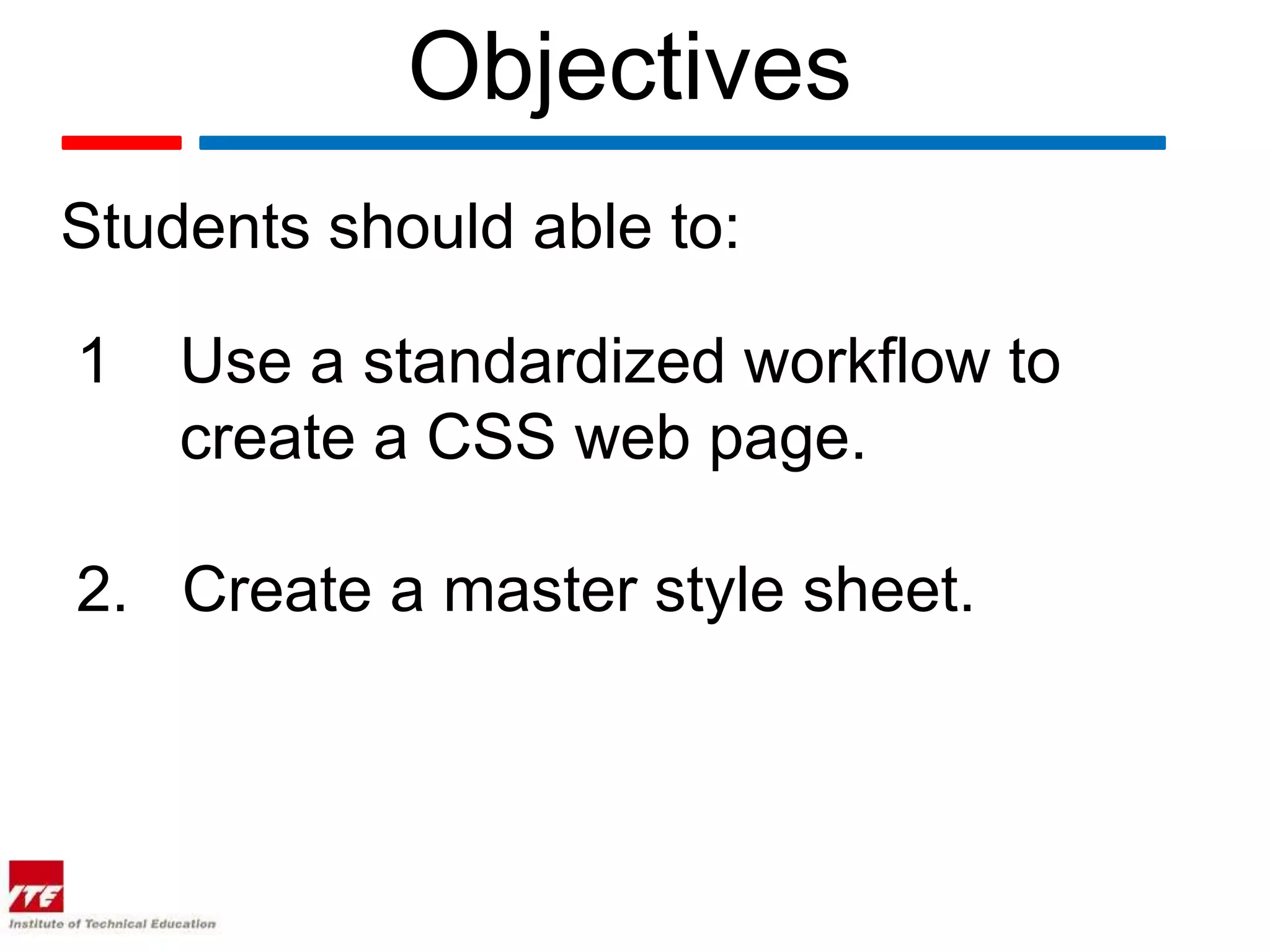 Objectives

Students should able to:

1 Use a standardized workflow to create a CSS web page.

2. Create a master style sheet.

ITE
Institute of Technical Education